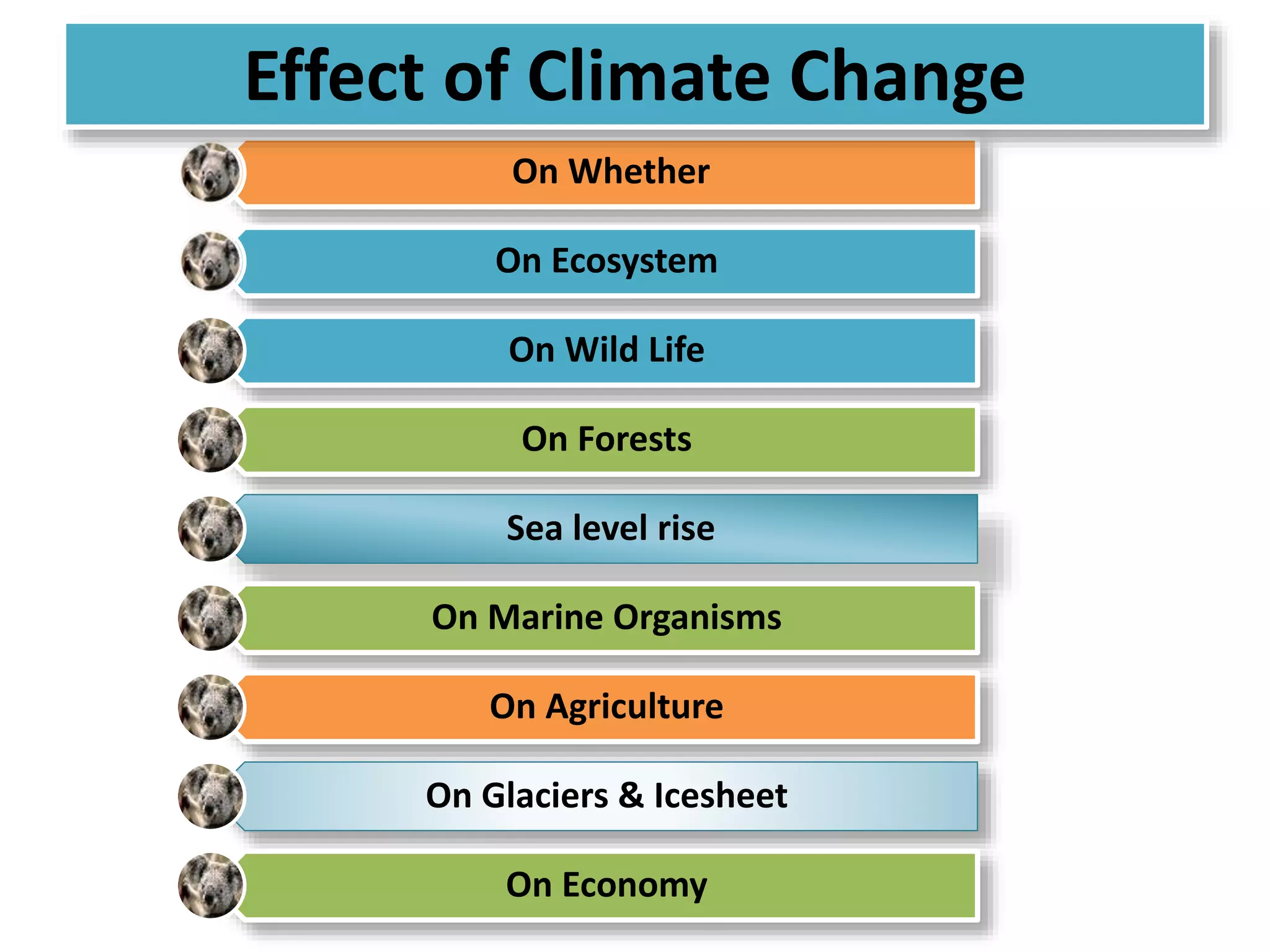 Effect of Climate Change

On Whether

On Ecosystem

On Wild Life

On Forests

Sea level rise

On Marine Organisms

On Agriculture

On Glaciers & Icesheet

On Economy